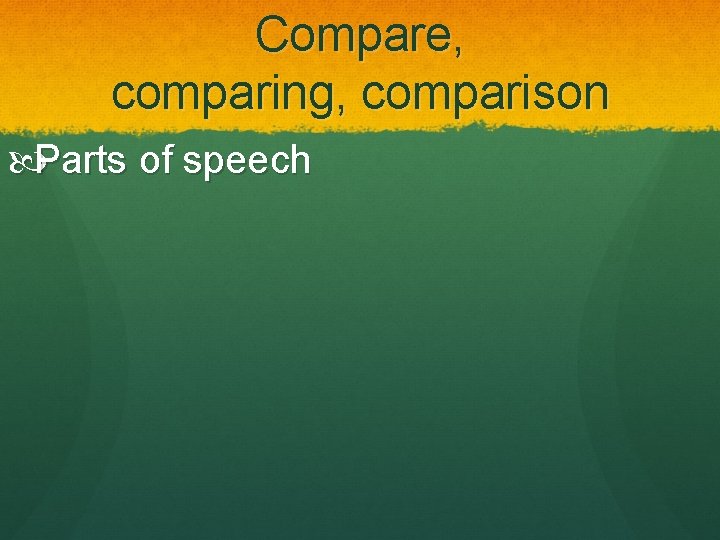 Compare, comparing, comparison

Parts of speech